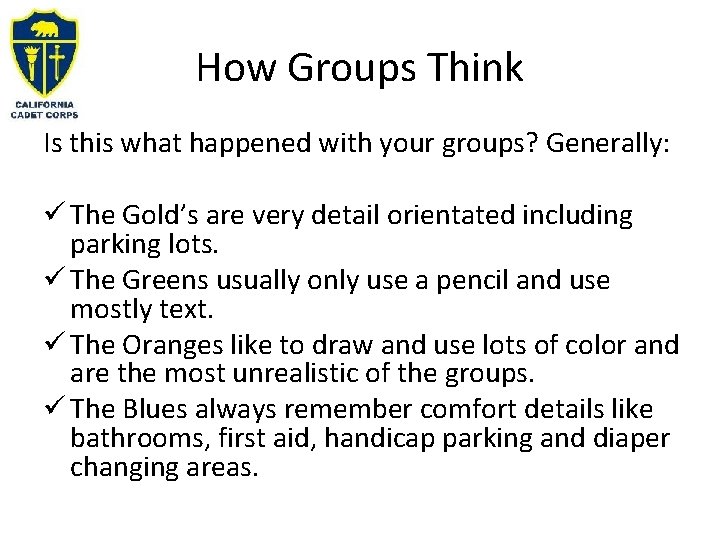 CALIFORNIA CADET CORPS

How Groups Think

Is this what happened with your groups? Generally:

✓ The Gold's are very detail orientated including parking lots.
✓ The Greens usually only use a pencil and use mostly text.
✓ The Oranges like to draw and use lots of color and are the most unrealistic of the groups.
✓ The Blues always remember comfort details like bathrooms, first aid, handicap parking and diaper changing areas.